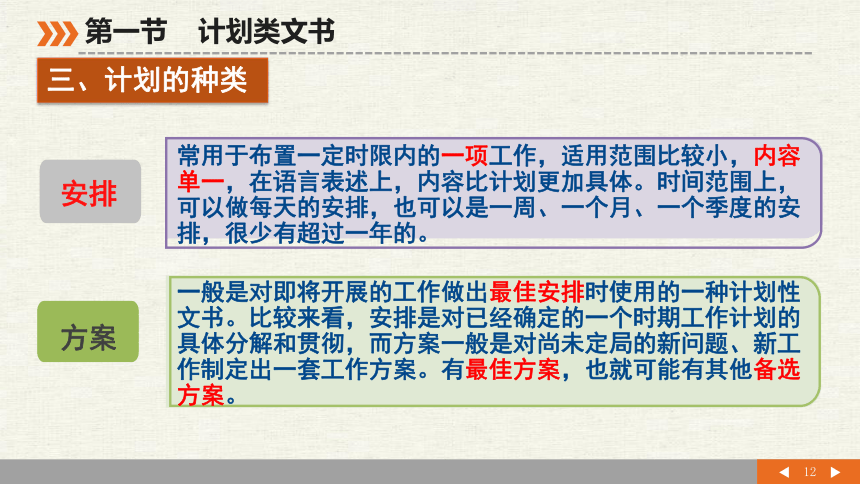 第一节　计划类文书

三、计划的种类

安排

常用于布置一定时限内的一项工作，适用范围比较小，内容单一，在语言表述上，内容比计划更加具体。时间范围上，可以做每天的安排，也可以是一周、一个月、一个季度的安排，很少有超过一年的。

方案

一般是对即将开展的工作做出最佳安排时使用的一种计划性文书。比较来看，安排是对已经确定的一个时期工作计划的具体分解和贯彻，而方案一般是对尚未定局的新问题、新工作制定出一套工作方案。有最佳方案，也就可能有其他备选方案。

12